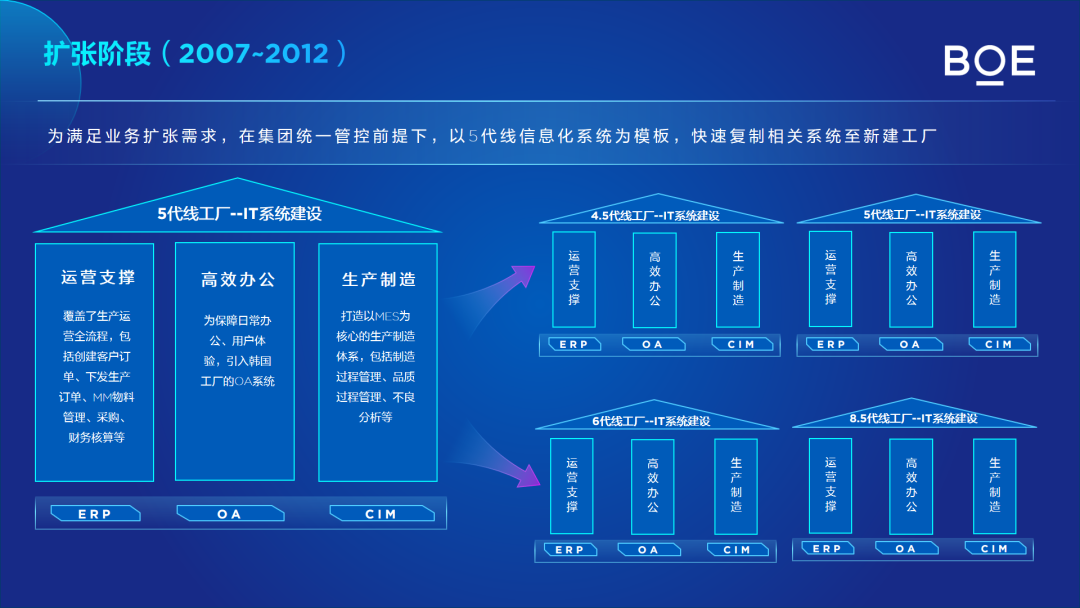 扩张阶段（2007~2012）

BOE

为满足业务扩张需求，在集团统一管控前提下，以5代线信息化系统为模板，快速复制相关系统至新建工厂

5代线工厂--IT系统建设

运营支撑

覆盖了生产运营全流程，包括创建客户订单、下发生产订单、MM物料管理、采购、财务核算等

高效办公

为保障日常办公、用户体验，引入韩国工厂的OA系统

生产制造

打造以MES为核心的生产制造体系，包括制造过程管理、品质过程管理、不良分析等

ERP
OA
CIM

4.5代线工厂--IT系统建设

运营支撑
高效办公
生产制造

ERP
OA
CIM

5代线工厂--IT系统建设

运营支撑
高效办公
生产制造

ERP
OA
CIM

6代线工厂--IT系统建设

运营支撑
高效办公
生产制造

ERP
OA
CIM

8.5代线工厂--IT系统建设

运营支撑
高效办公
生产制造

ERP
OA
CIM